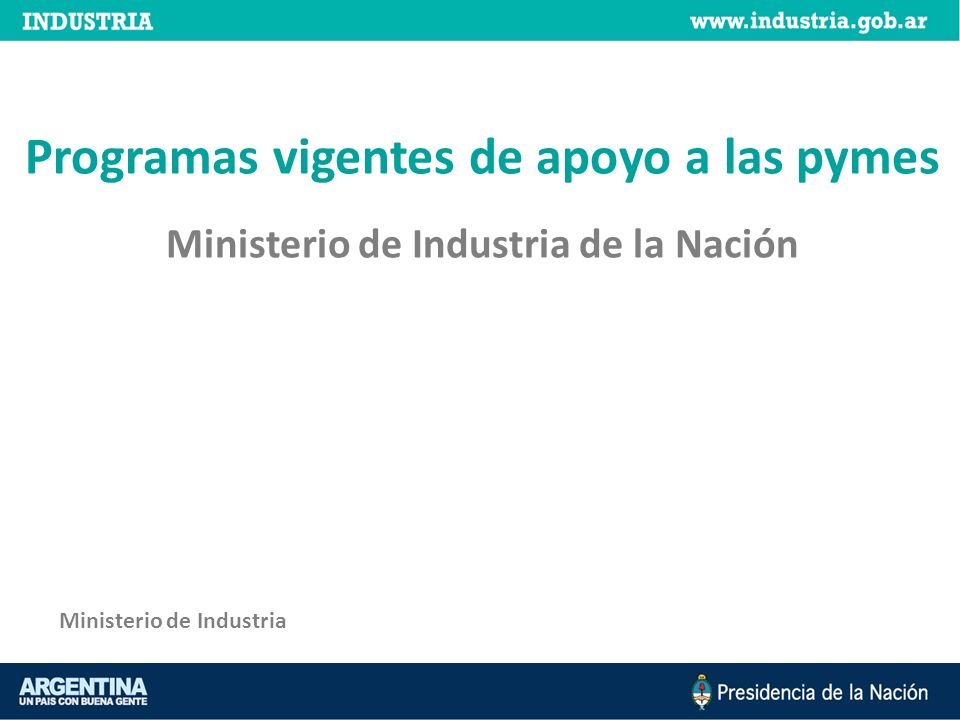 INDUSTRIA

www.industria.gob.ar

Programas vigentes de apoyo a las pymes

Ministerio de Industria de la Nación

Ministerio de Industria

ARGENTINA
UN PAIS CON BUENA GENTE

Presidencia de la Nación